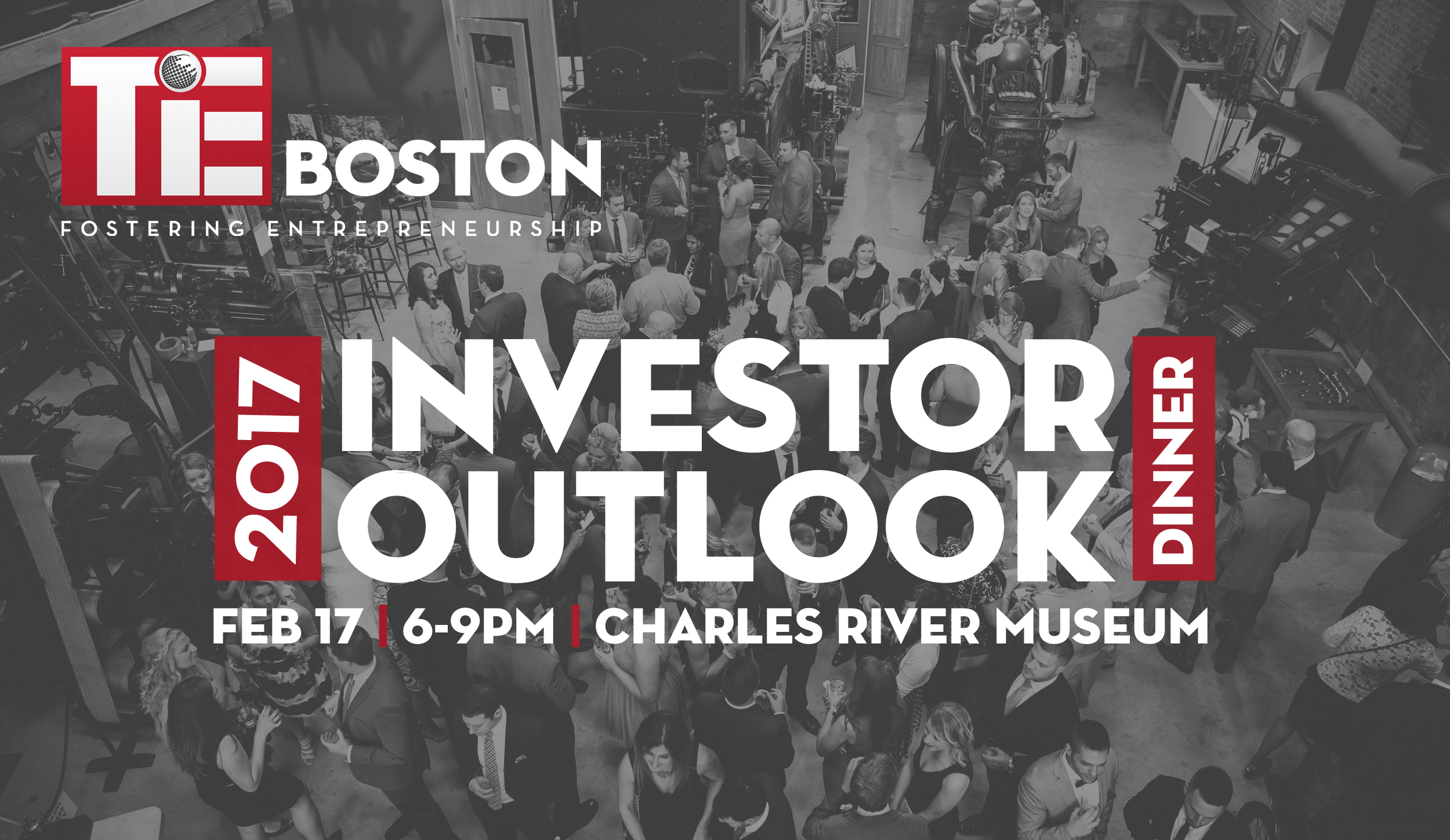 TiE BOSTON
FOSTERING ENTREPRENEURSHIP

2017 INVESTOR OUTLOOK DINNER

FEB 17 | 6-9PM | CHARLES RIVER MUSEUM